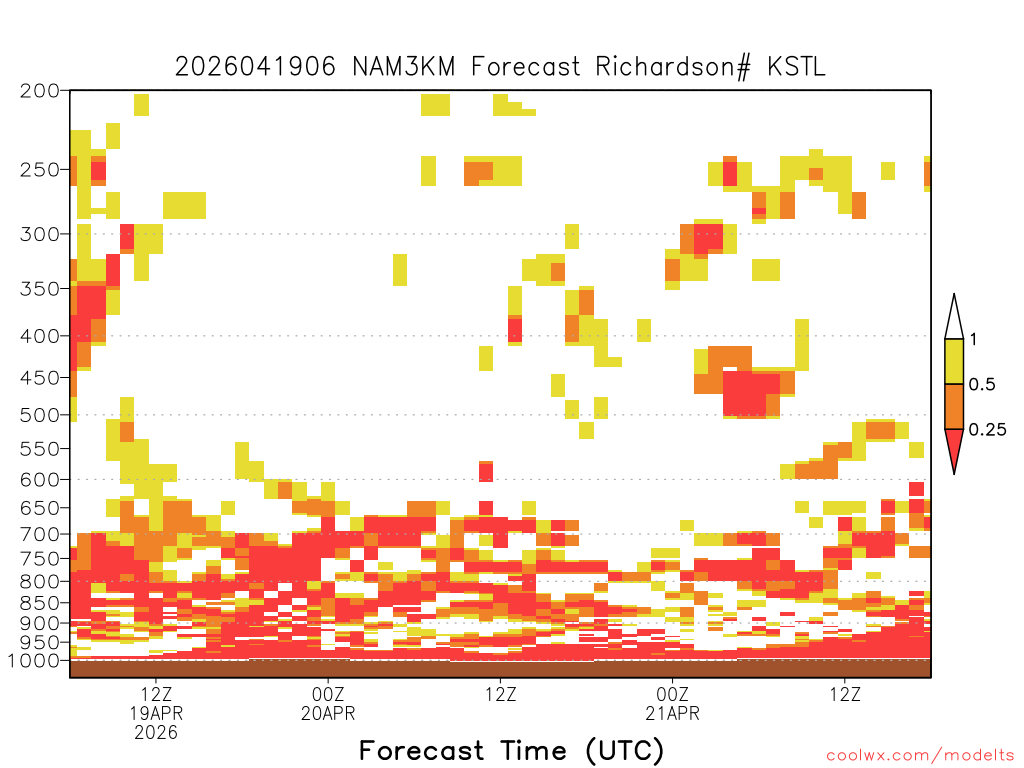 2026041906 NAM3KM Forecast Richardson# KSTL

200
250
300
350
400
450
500
550
600
650
700
750
800
850
900
950
1000

1
0.5
0.25

12Z
19APR
2026
00Z
20APR
12Z
00Z
21APR
12Z

Forecast Time (UTC)

coolwx.com/modelts